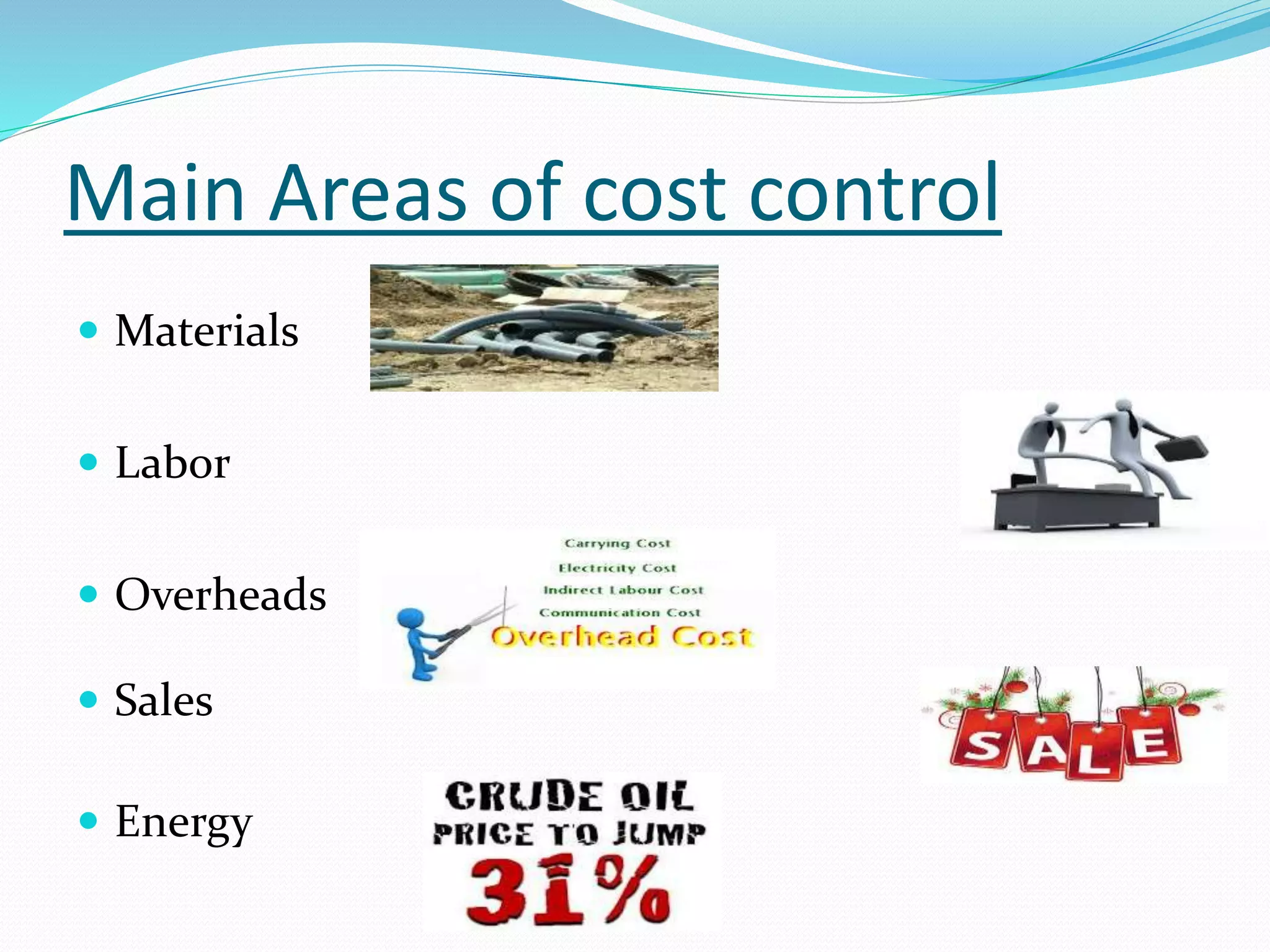 Main Areas of cost control

- Materials
- Labor
- Overheads
- Sales
- Energy

Carrying Cost
Electricity Cost
Indirect Labour Cost
Communication Cost
Overhead Cost

SALE

CRUDE OIL
PRICE TO JUMP
31%